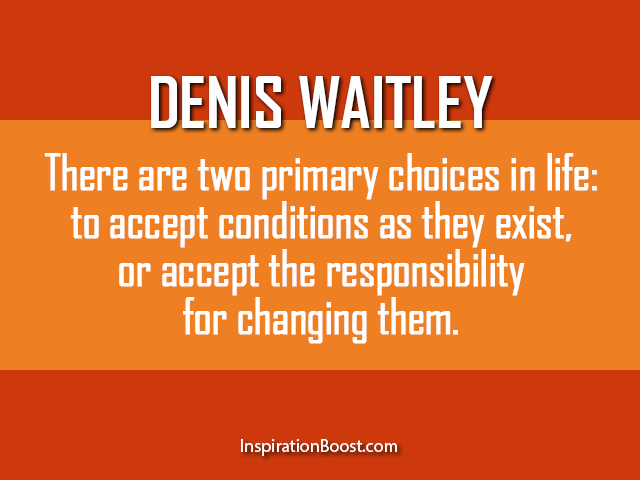 DENIS WAITLEY

There are two primary choices in life: to accept conditions as they exist, or accept the responsibility for changing them.

InspirationBoost.com